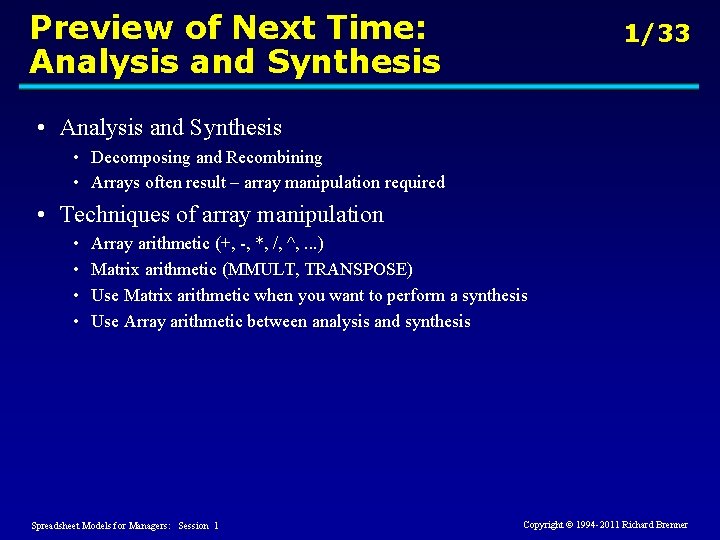 Preview of Next Time: Analysis and Synthesis

1/33

• Analysis and Synthesis
  • Decomposing and Recombining
  • Arrays often result – array manipulation required
• Techniques of array manipulation
  • Array arithmetic (+, -, *, /, ^, ...)
  • Matrix arithmetic (MMULT, TRANSPOSE)
  • Use Matrix arithmetic when you want to perform a synthesis
  • Use Array arithmetic between analysis and synthesis

Spreadsheet Models for Managers: Session 1

Copyright © 1994-2011 Richard Brenner